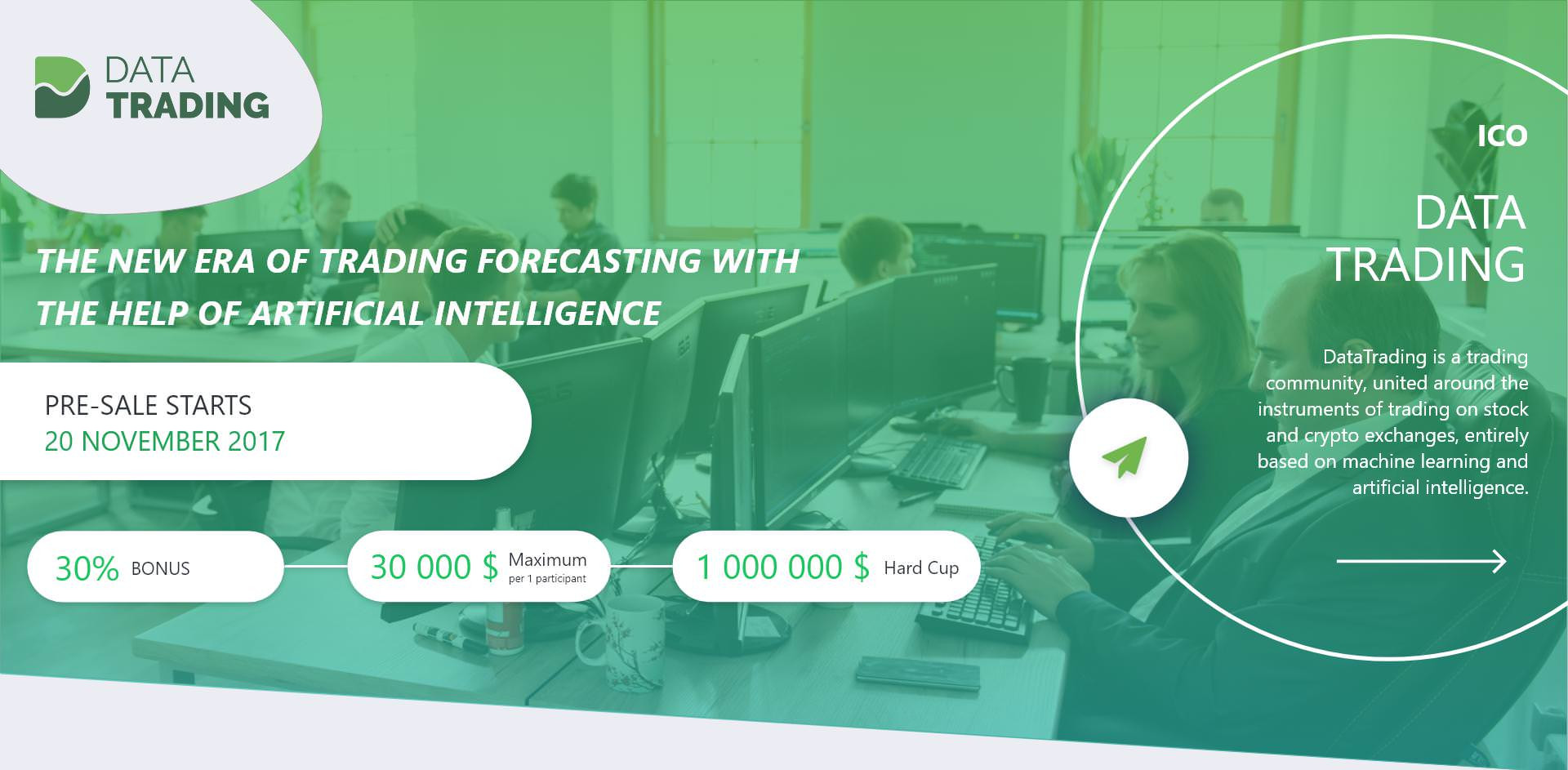 DATA
TRADING

THE NEW ERA OF TRADING FORECASTING WITH THE HELP OF ARTIFICIAL INTELLIGENCE

PRE-SALE STARTS
20 NOVEMBER 2017

30% BONUS

30 000 $ Maximum per 1 participant

1 000 000 $ Hard Cup

ICO

DATA
TRADING

DataTrading is a trading community, united around the instruments of trading on stock and crypto exchanges, entirely based on machine learning and artificial intelligence.